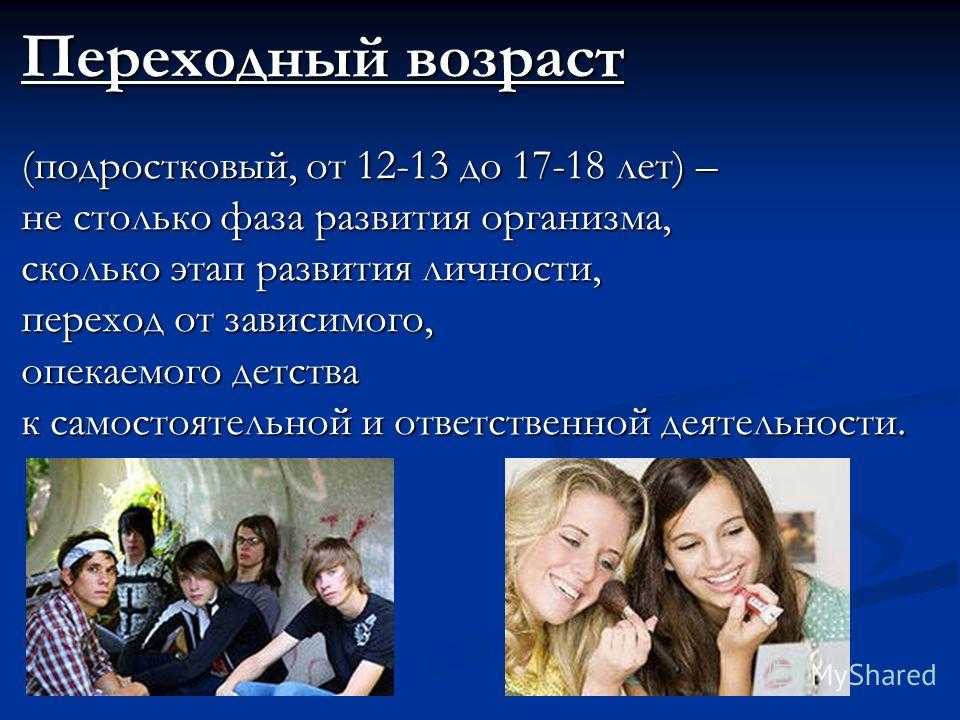 Переходный возраст

(подростковый, от 12-13 до 17-18 лет) – не столько фаза развития организма, сколько этап развития личности, переход от зависимого, опекаемого детства к самостоятельной и ответственной деятельности.

MyShared